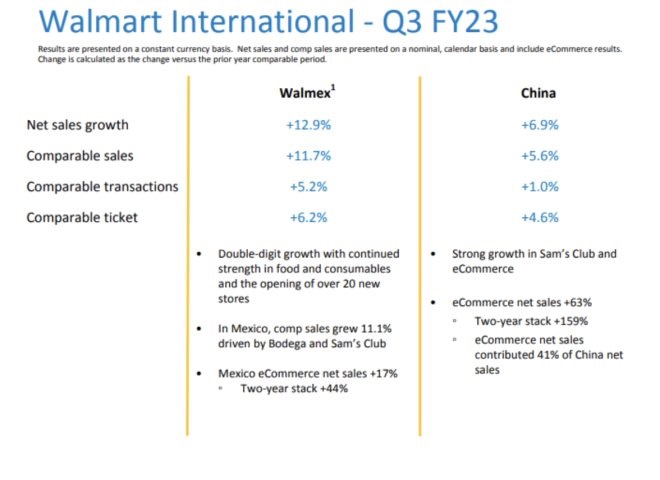 Walmart International - Q3 FY23

Results are presented on a constant currency basis. Net sales and comp sales are presented on a nominal, calendar basis and include eCommerce results. Change is calculated as the change versus the prior year comparable period.

| | Walmex$^1$ | China |
|---|---|---|
| Net sales growth | +12.9% | +6.9% |
| Comparable sales | +11.7% | +5.6% |
| Comparable transactions | +5.2% | +1.0% |
| Comparable ticket | +6.2% | +4.6% |

• Double-digit growth with continued strength in food and consumables and the opening of over 20 new stores

• In Mexico, comp sales grew 11.1% driven by Bodega and Sam's Club

• Mexico eCommerce net sales +17%
▫ Two-year stack +44%

• Strong growth in Sam's Club and eCommerce

• eCommerce net sales +63%
▫ Two-year stack +159%
▫ eCommerce net sales contributed 41% of China net sales